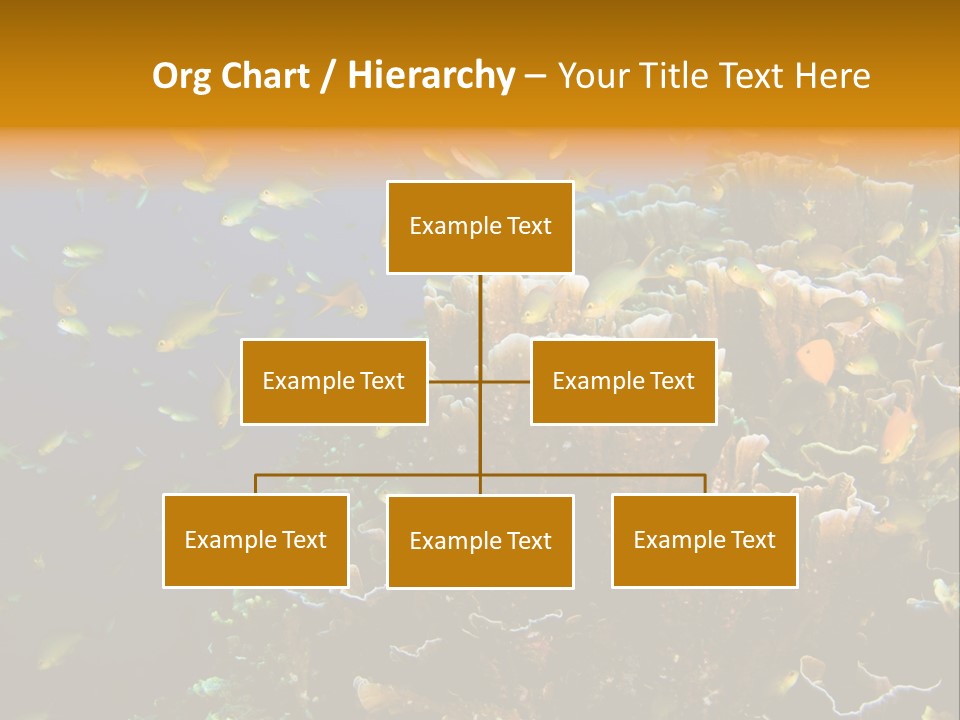 Org Chart / Hierarchy – Your Title Text Here

Example Text

Example Text

Example Text

Example Text

Example Text

Example Text